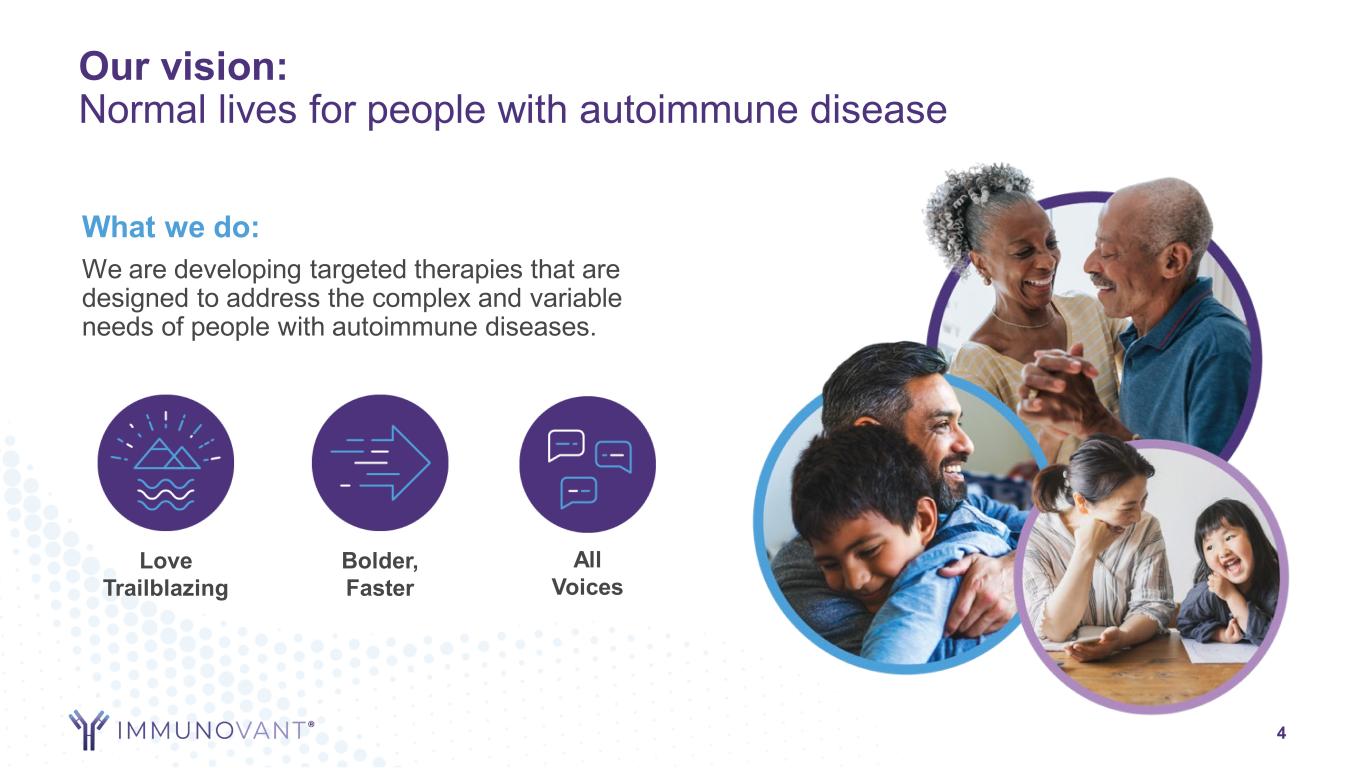 Our vision:
Normal lives for people with autoimmune disease

What we do:

We are developing targeted therapies that are designed to address the complex and variable needs of people with autoimmune diseases.

Love Trailblazing

Bolder, Faster

All Voices

IMMUNOVANT®

4